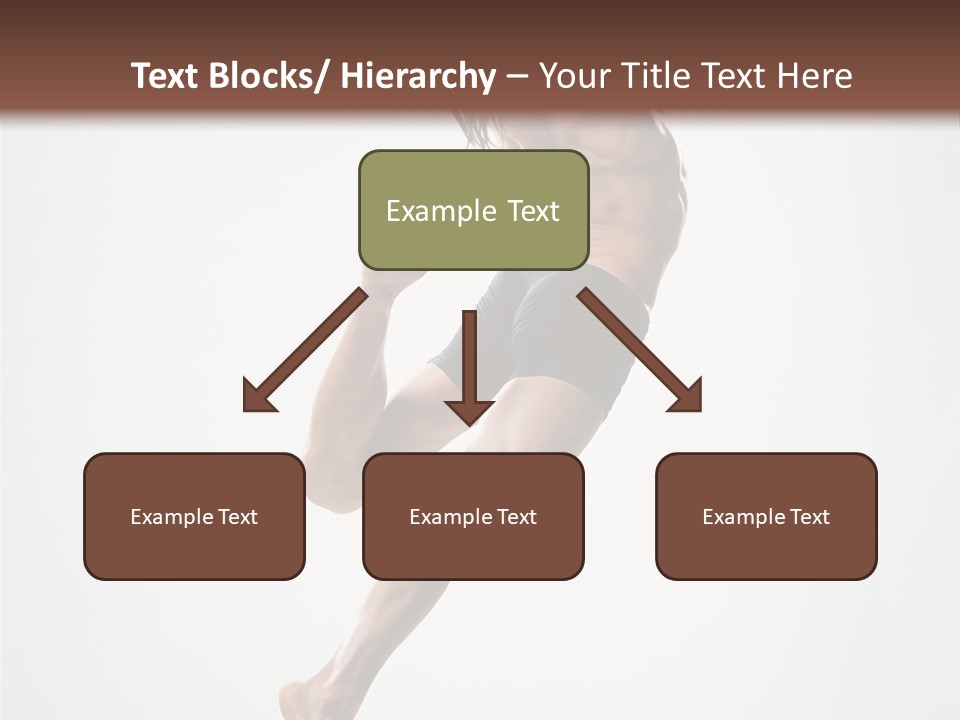 Text Blocks/ Hierarchy – Your Title Text Here

Example Text

Example Text

Example Text

Example Text